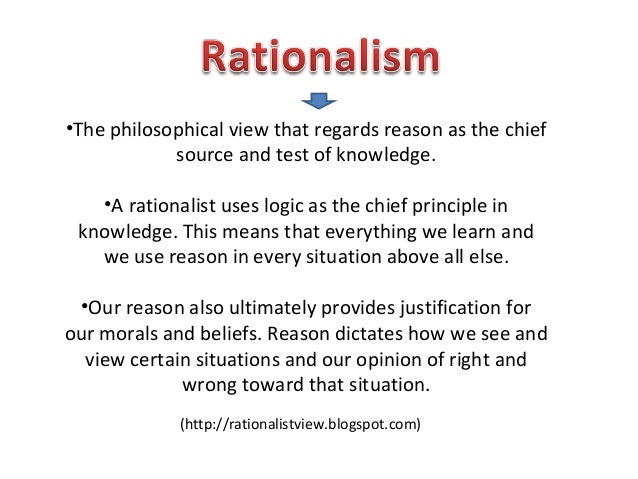 Rationalism

•The philosophical view that regards reason as the chief source and test of knowledge.

•A rationalist uses logic as the chief principle in knowledge. This means that everything we learn and we use reason in every situation above all else.

•Our reason also ultimately provides justification for our morals and beliefs. Reason dictates how we see and view certain situations and our opinion of right and wrong toward that situation.

(http://rationalistview.blogspot.com)